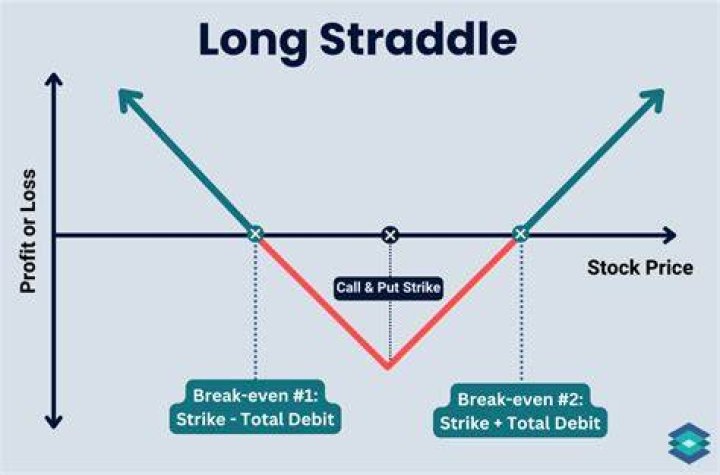 Long Straddle

Profit or Loss

Stock Price

Call & Put Strike

Break-even #1:
Strike - Total Debit

Break-even #2:
Strike + Total Debit